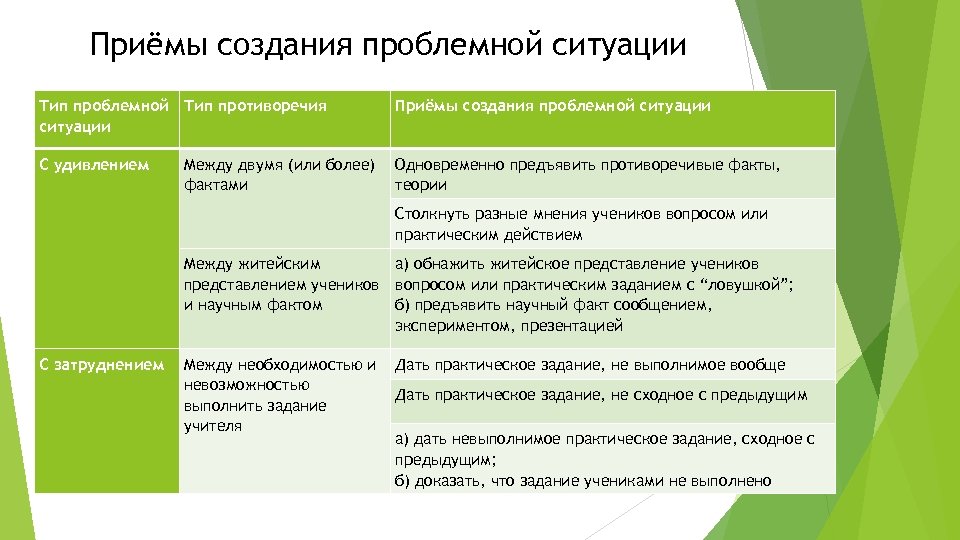 Приёмы создания проблемной ситуации

| Тип проблемной ситуации | Тип противоречия | Приёмы создания проблемной ситуации |
|---|---|---|
| С удивлением | Между двумя (или более) фактами | Одновременно предъявить противоречивые факты, теории |
| | | Столкнуть разные мнения учеников вопросом или практическим действием |
| | Между житейским представлением учеников и научным фактом | а) обнажить житейское представление учеников вопросом или практическим заданием с “ловушкой”; б) предъявить научный факт сообщением, экспериментом, презентацией |
| С затруднением | Между необходимостью и невозможностью выполнить задание учителя | Дать практическое задание, не выполнимое вообще |
| | | Дать практическое задание, не сходное с предыдущим |
| | | а) дать невыполнимое практическое задание, сходное с предыдущим; б) доказать, что задание учениками не выполнено |